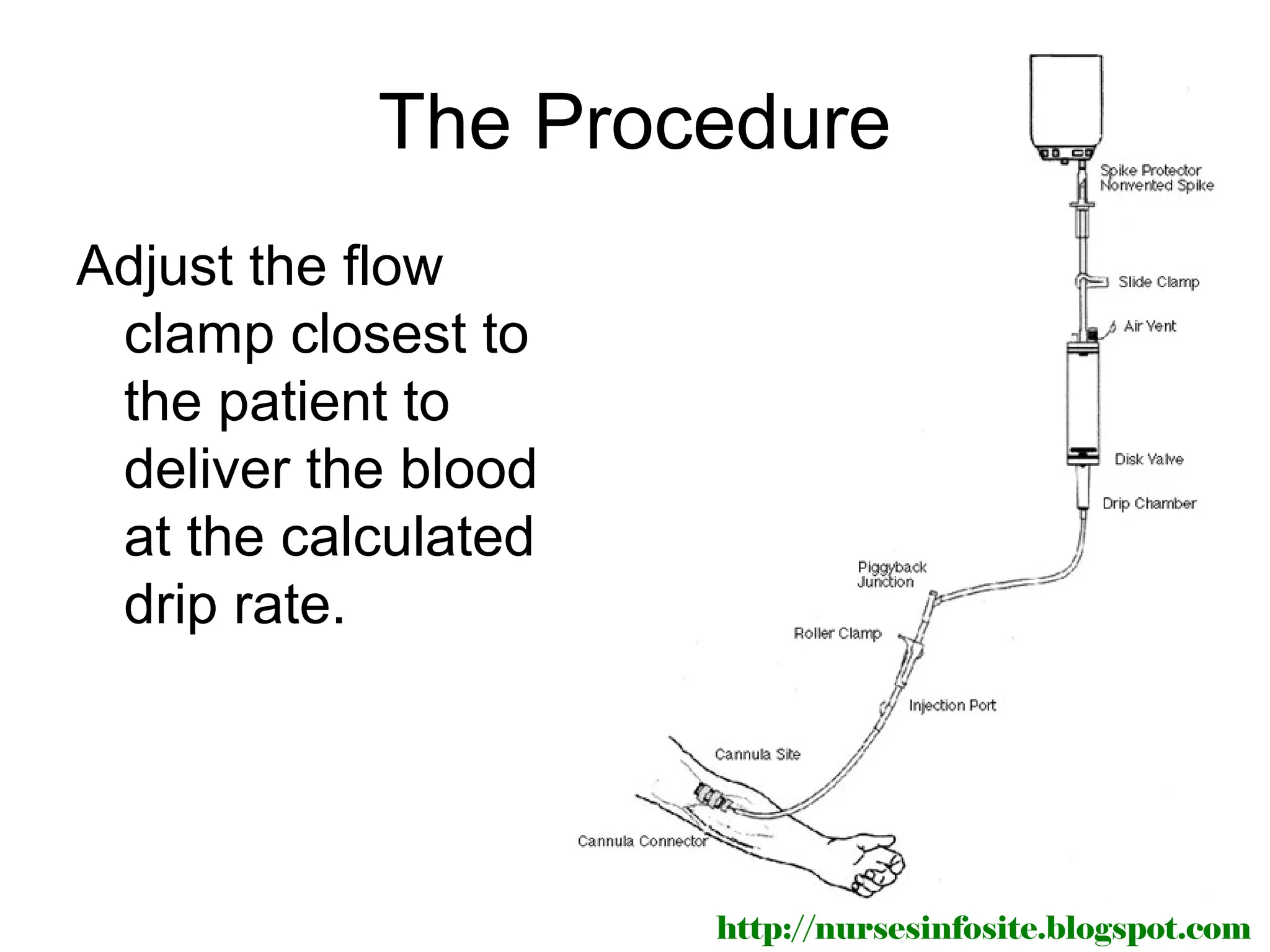 The Procedure

Adjust the flow clamp closest to the patient to deliver the blood at the calculated drip rate.

Spike Protector
Nonvented Spike

Slide Clamp

Air Vent

Disk Valve

Drip Chamber

Piggyback
Junction

Roller Clamp

Injection Port

Cannula Site

Cannula Connector

http://nursesinfosite.blogspot.com